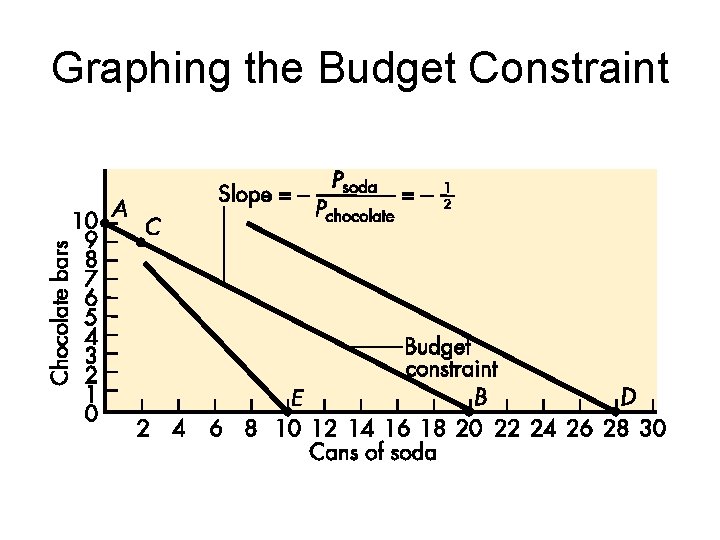 Graphing the Budget Constraint

Slope $= -\frac{P_{soda}}{P_{chocolate}} = -\frac{1}{2}$

A
C
Budget constraint
E
B
D

Chocolate bars
10
9
8
7
6
5
4
3
2
1
0

2 4 6 8 10 12 14 16 18 20 22 24 26 28 30
Cans of soda